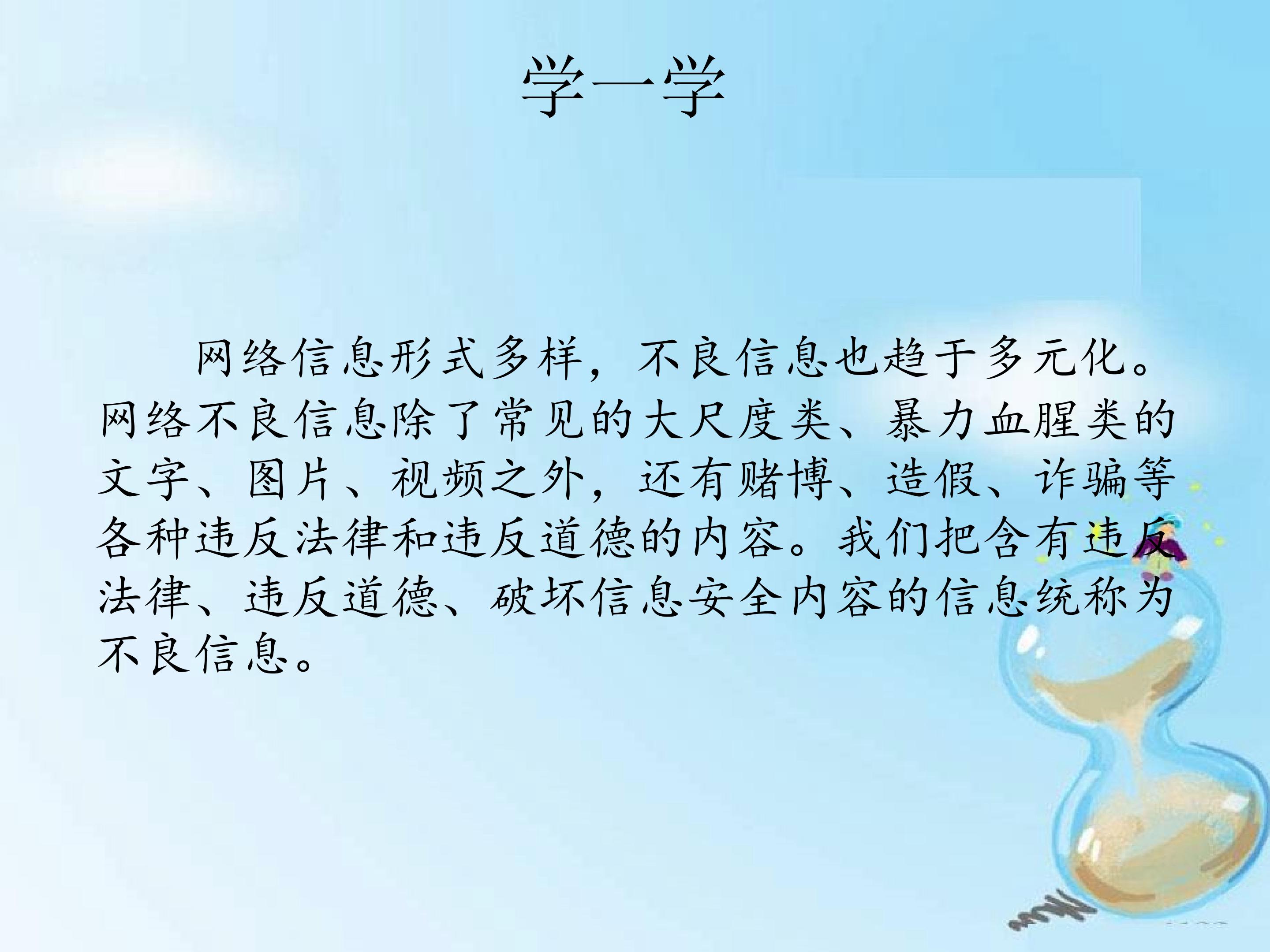 学一学

网络信息形式多样，不良信息也趋于多元化。网络不良信息除了常见的大尺度类、暴力血腥类的文字、图片、视频之外，还有赌博、造假、诈骗等各种违反法律和违反道德的内容。我们把含有违反法律、违反道德、破坏信息安全内容的信息统称为不良信息。